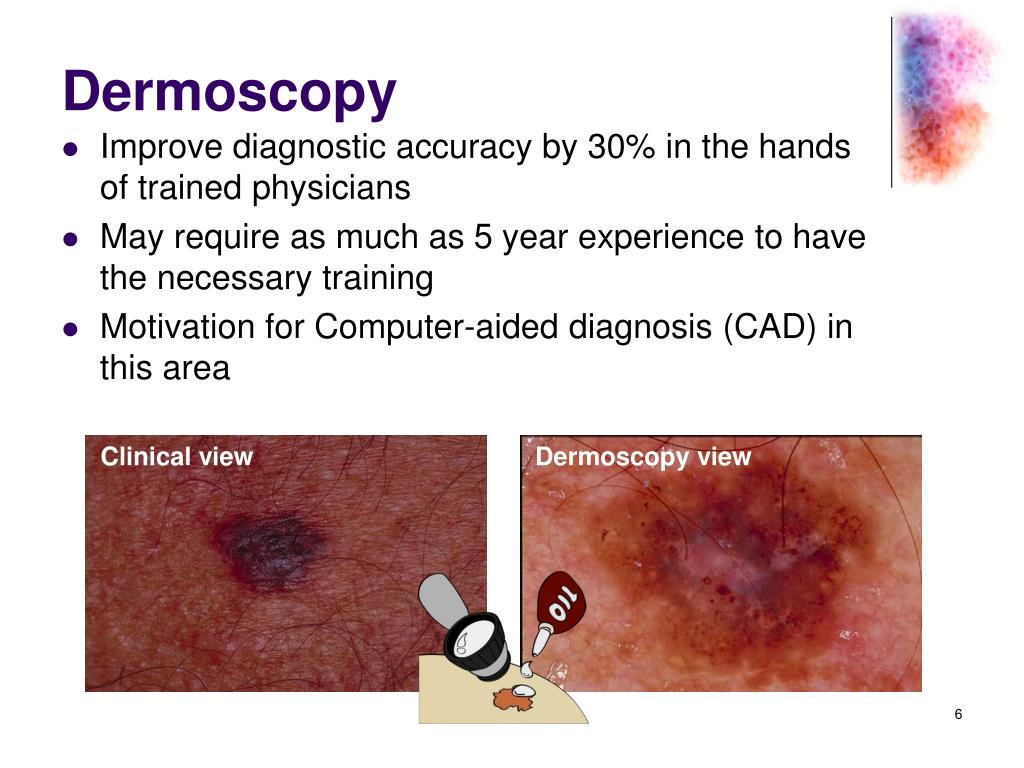 Dermoscopy

- Improve diagnostic accuracy by 30% in the hands of trained physicians
- May require as much as 5 year experience to have the necessary training
- Motivation for Computer-aided diagnosis (CAD) in this area

Clinical view

Dermoscopy view

OIL

6